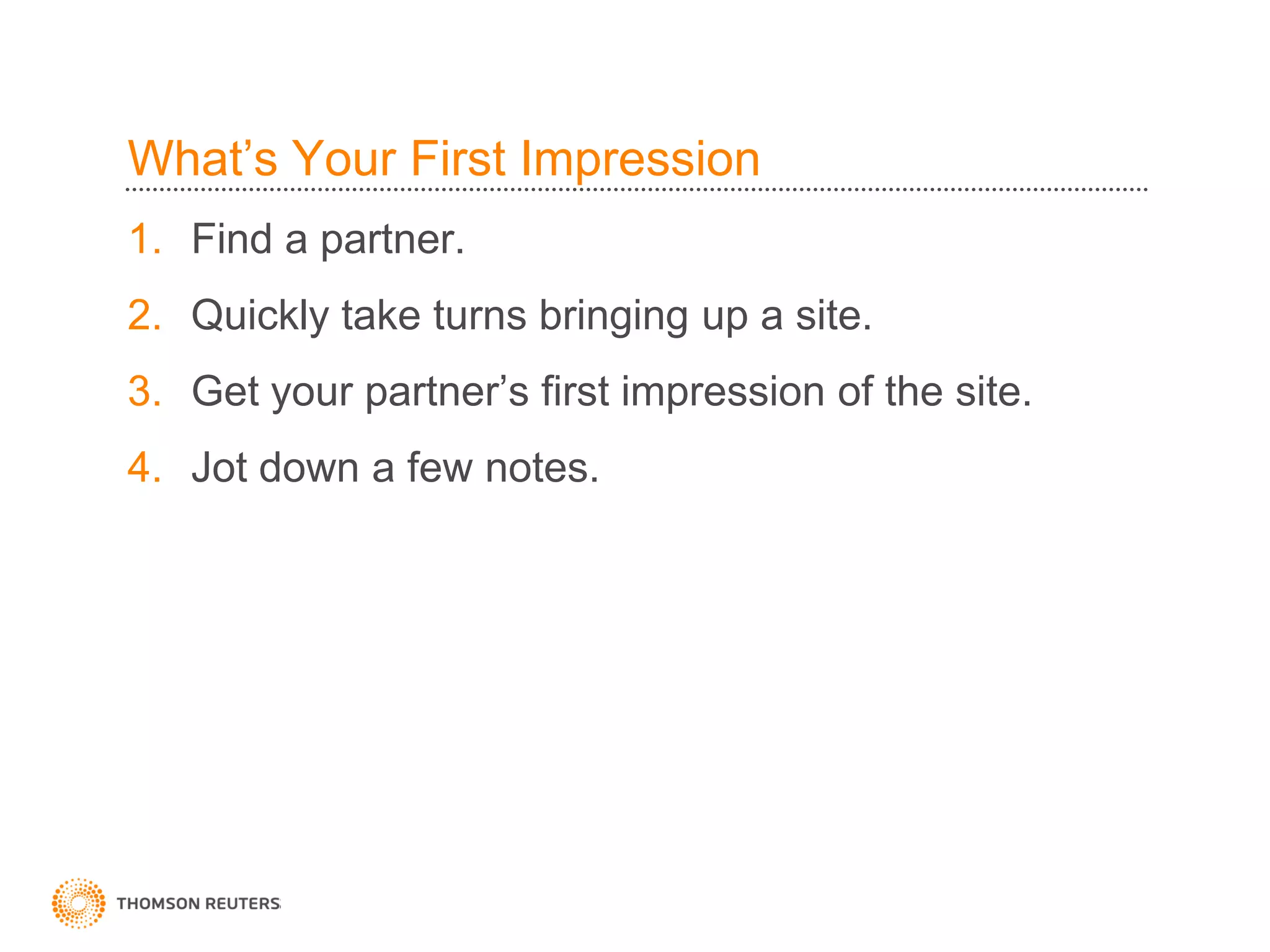 What’s Your First Impression

1. Find a partner.

2. Quickly take turns bringing up a site.

3. Get your partner’s first impression of the site.

4. Jot down a few notes.

THOMSON REUTERS